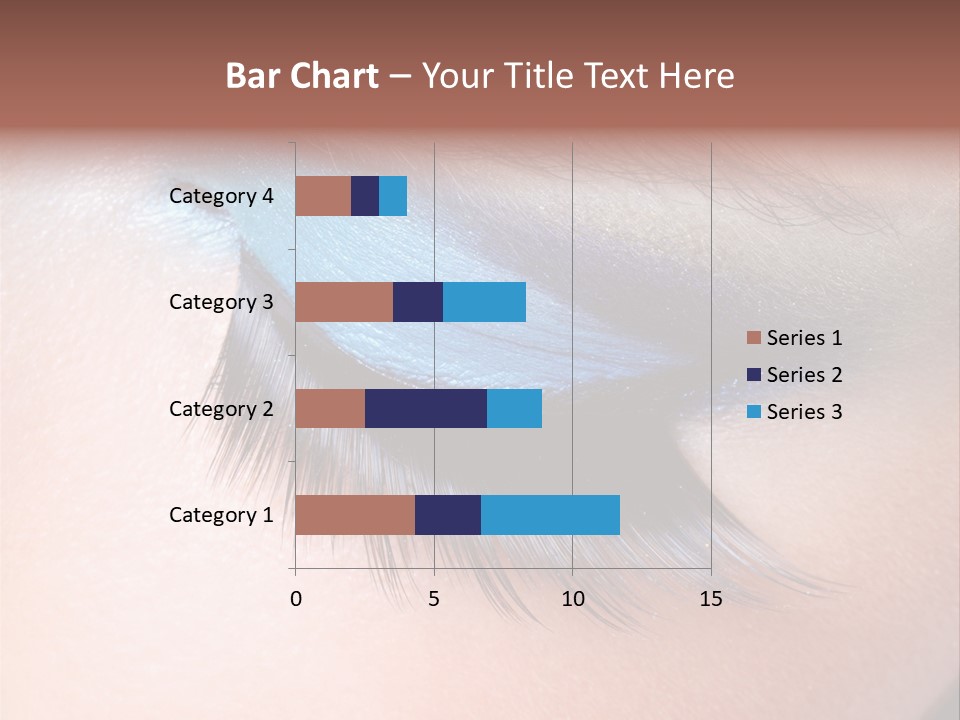 Bar Chart – Your Title Text Here

Category 4
Category 3
Category 2
Category 1

0
5
10
15

Series 1
Series 2
Series 3